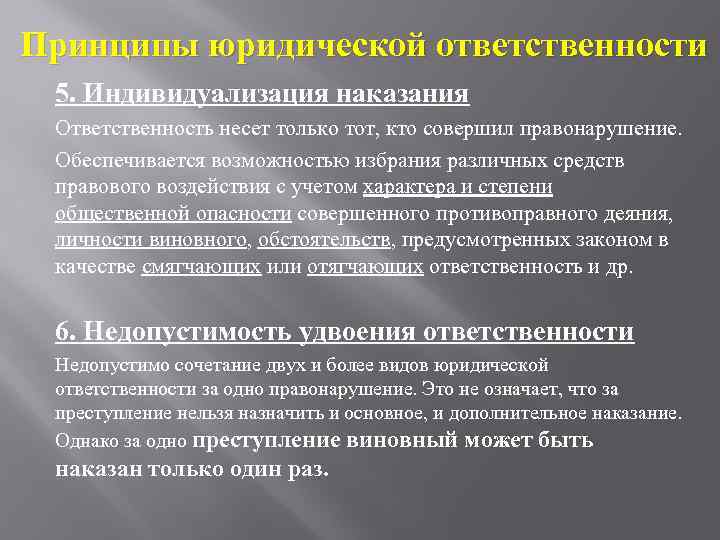 Принципы юридической ответственности

5. Индивидуализация наказания

Ответственность несет только тот, кто совершил правонарушение.

Обеспечивается возможностью избрания различных средств правового воздействия с учетом характера и степени общественной опасности совершенного противоправного деяния, личности виновного, обстоятельств, предусмотренных законом в качестве смягчающих или отягчающих ответственность и др.

6. Недопустимость удвоения ответственности

Недопустимо сочетание двух и более видов юридической ответственности за одно правонарушение. Это не означает, что за преступление нельзя назначить и основное, и дополнительное наказание. Однако за одно преступление виновный может быть наказан только один раз.